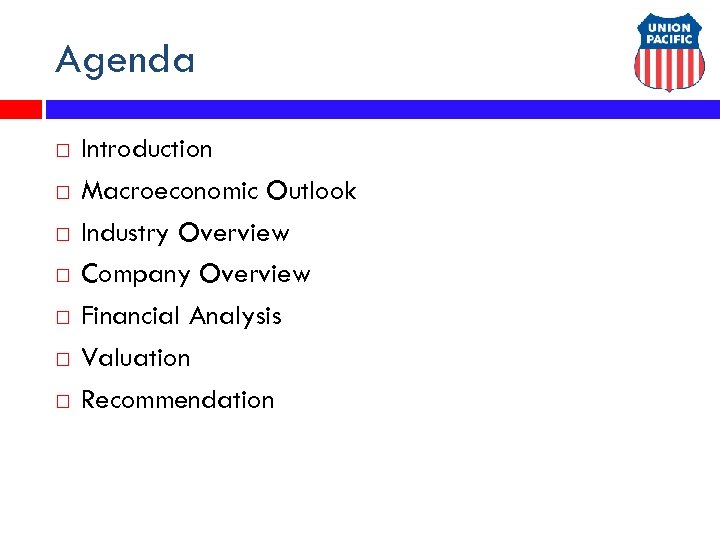 Agenda

UNION PACIFIC

□ Introduction
□ Macroeconomic Outlook
□ Industry Overview
□ Company Overview
□ Financial Analysis
□ Valuation
□ Recommendation